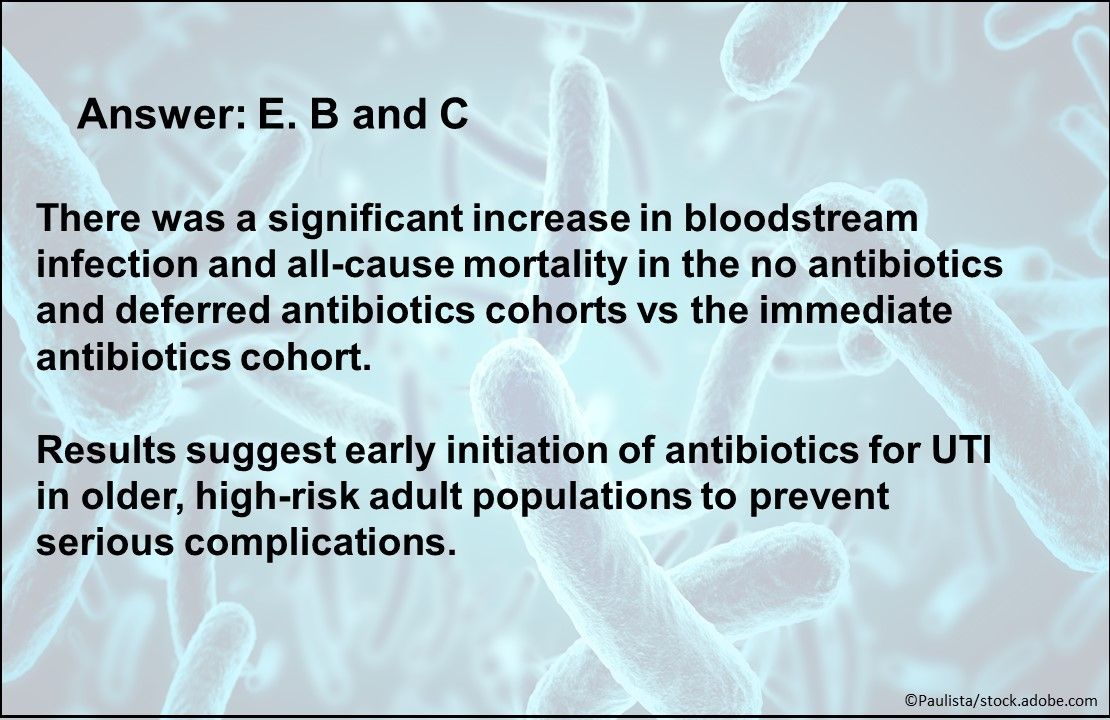 Answer: E. B and C

There was a significant increase in bloodstream infection and all-cause mortality in the no antibiotics and deferred antibiotics cohorts vs the immediate antibiotics cohort.

Results suggest early initiation of antibiotics for UTI in older, high-risk adult populations to prevent serious complications.

©Paulista/stock.adobe.com